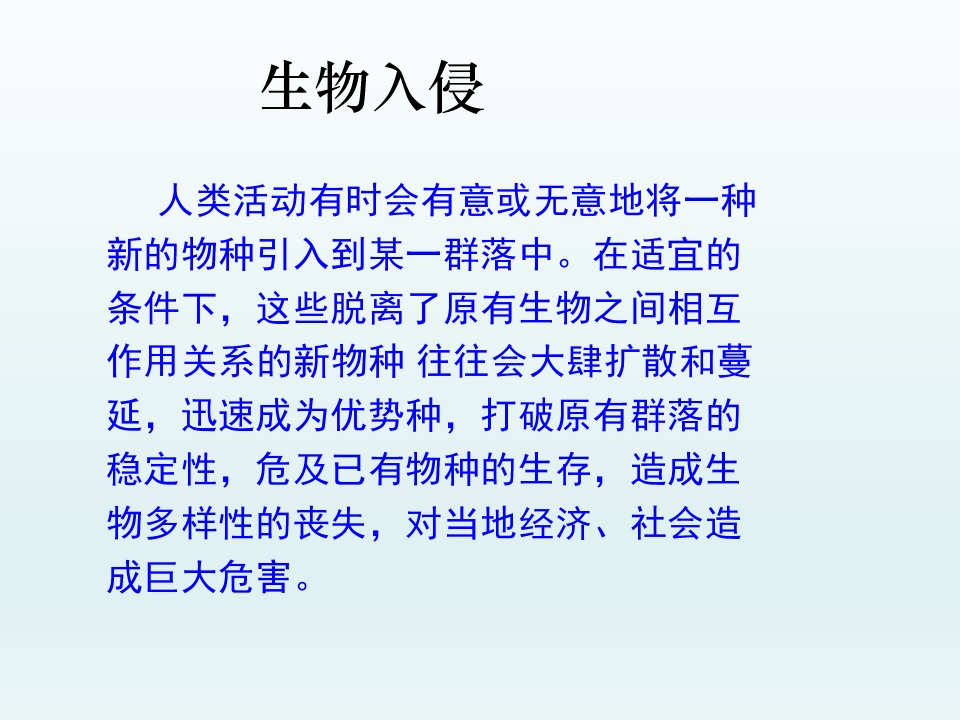 生物入侵

人类活动有时会有意或无意地将一种新的物种引入到某一群落中。在适宜的条件下，这些脱离了原有生物之间相互作用关系的新物种 往往会大肆扩散和蔓延，迅速成为优势种，打破原有群落的稳定性，危及已有物种的生存，造成生物多样性的丧失，对当地经济、社会造成巨大危害。